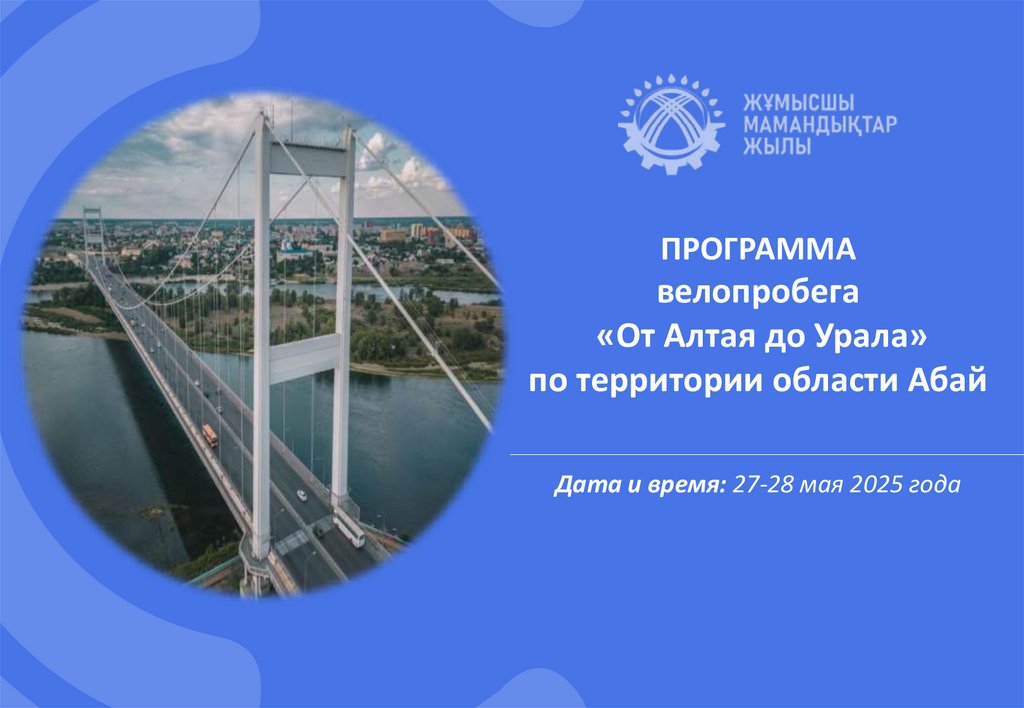 ЖҰМЫСШЫ МАМАНДЫҚТАР ЖЫЛЫ

ПРОГРАММА
велопробега
«От Алтая до Урала»
по территории области Абай

Дата и время: 27-28 мая 2025 года